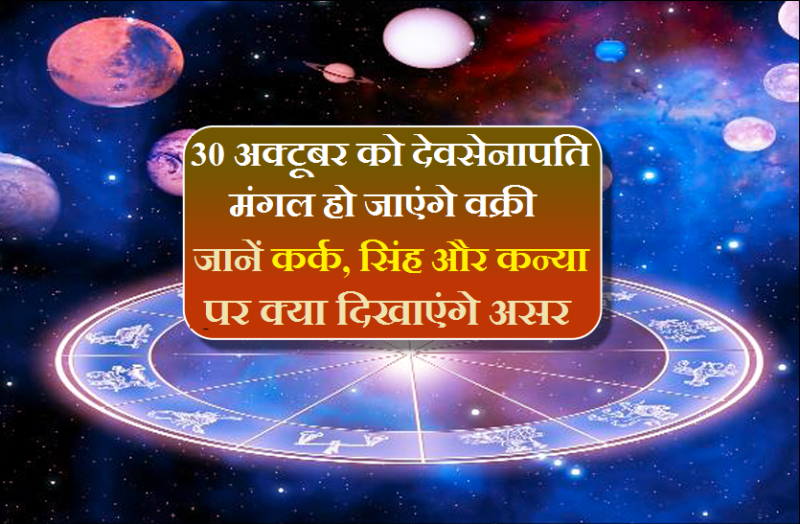 30 अक्टूबर को देवसेनापति मंगल हो जाएंगे वक्री

जानें कर्क, सिंह और कन्या पर क्या दिखाएंगे असर